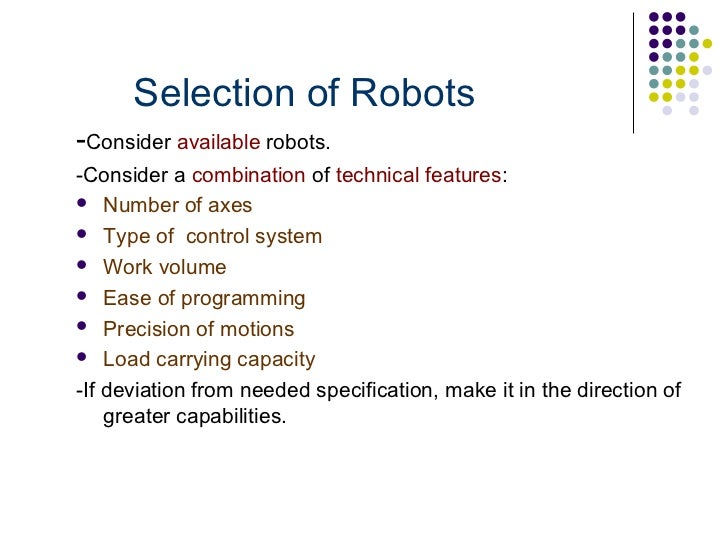 Selection of Robots

-Consider available robots.

-Consider a combination of technical features:

- Number of axes
- Type of control system
- Work volume
- Ease of programming
- Precision of motions
- Load carrying capacity

-If deviation from needed specification, make it in the direction of greater capabilities.